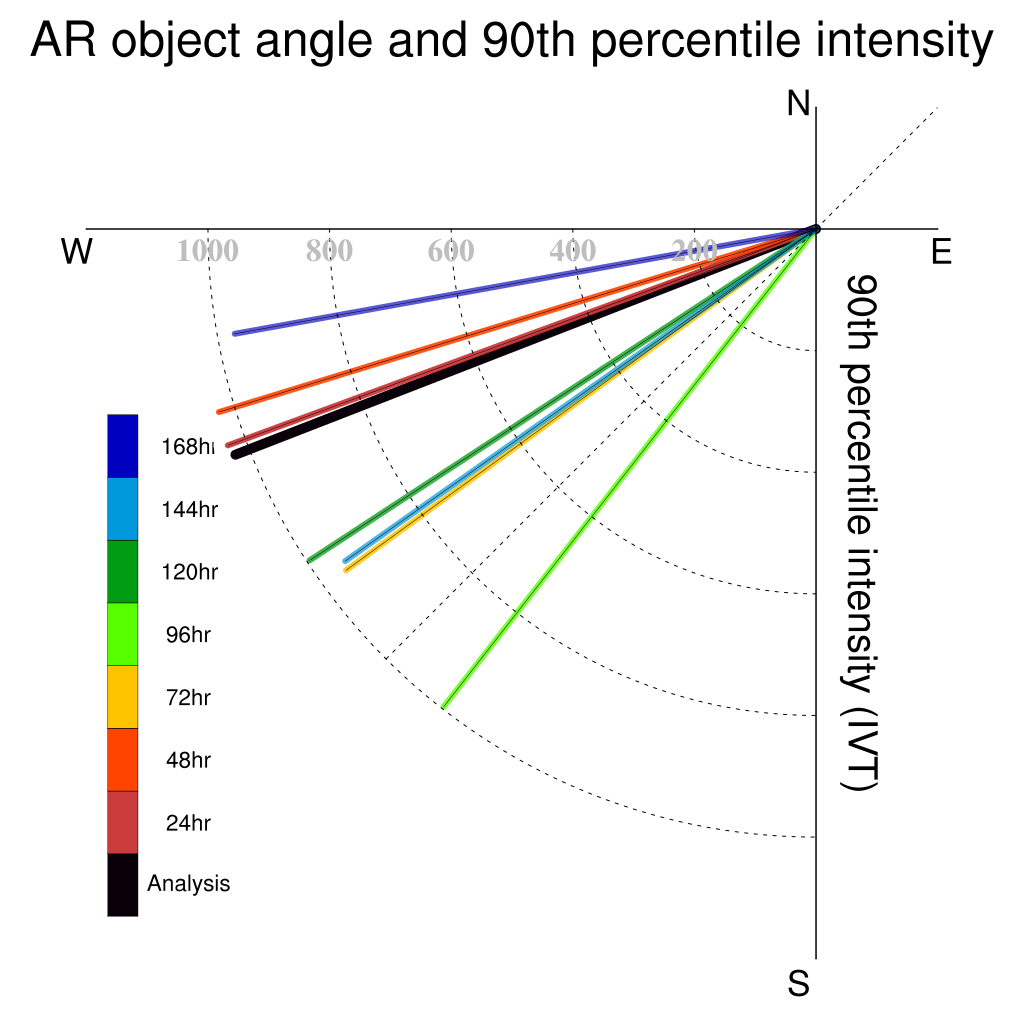 AR object angle and 90th percentile intensity

N

W

E

S

1000 800 600 400 200

90th percentile intensity (IVT)

168hr

144hr

120hr

96hr

72hr

48hr

24hr

Analysis